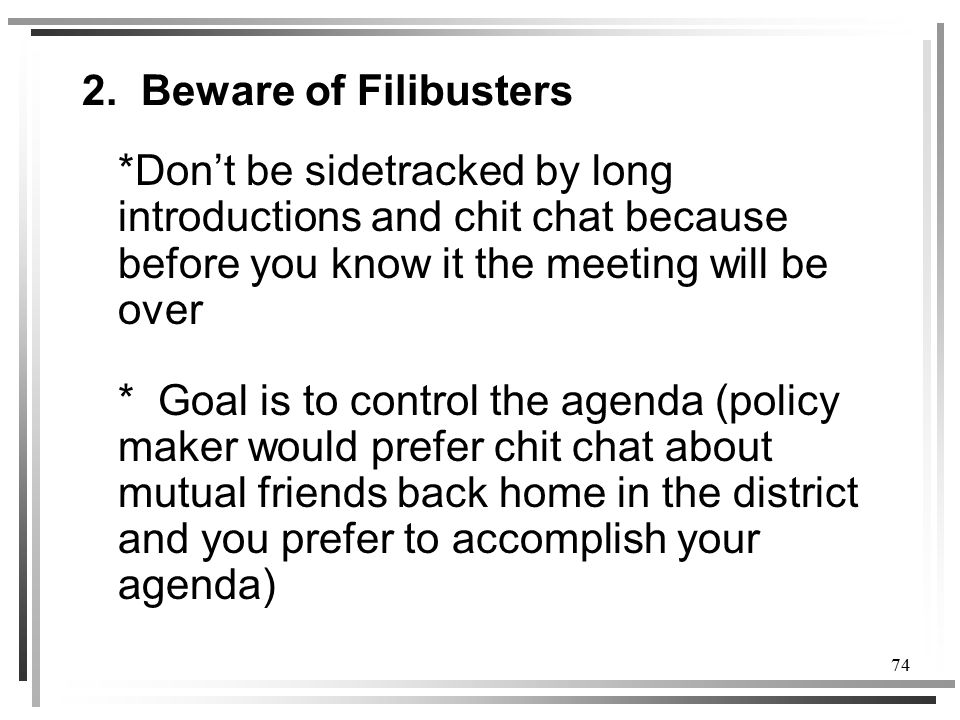 2. Beware of Filibusters

*Don’t be sidetracked by long introductions and chit chat because before you know it the meeting will be over

* Goal is to control the agenda (policy maker would prefer chit chat about mutual friends back home in the district and you prefer to accomplish your agenda)

74